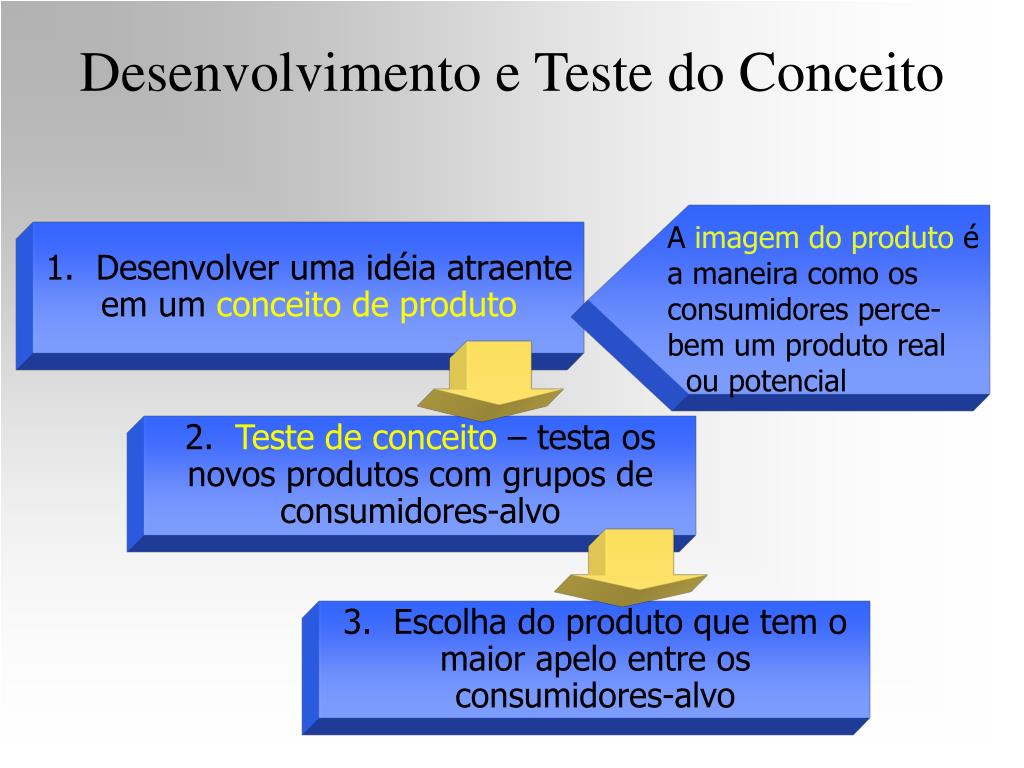 Desenvolvimento e Teste do Conceito

1. Desenvolver uma idéia atraente em um conceito de produto

A imagem do produto é a maneira como os consumidores percebem um produto real ou potencial

2. Teste de conceito – testa os novos produtos com grupos de consumidores-alvo

3. Escolha do produto que tem o maior apelo entre os consumidores-alvo